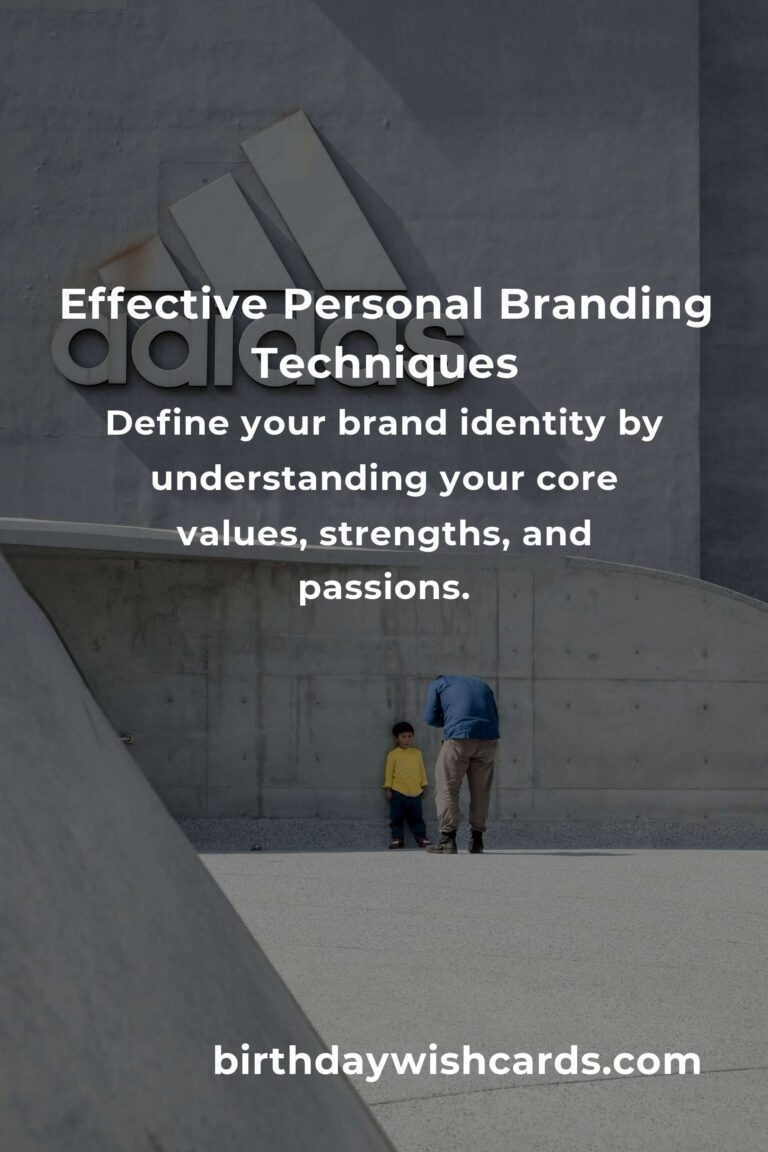 adidas

Effective Personal Branding Techniques

Define your brand identity by understanding your core values, strengths, and passions.

birthdaywishcards.com